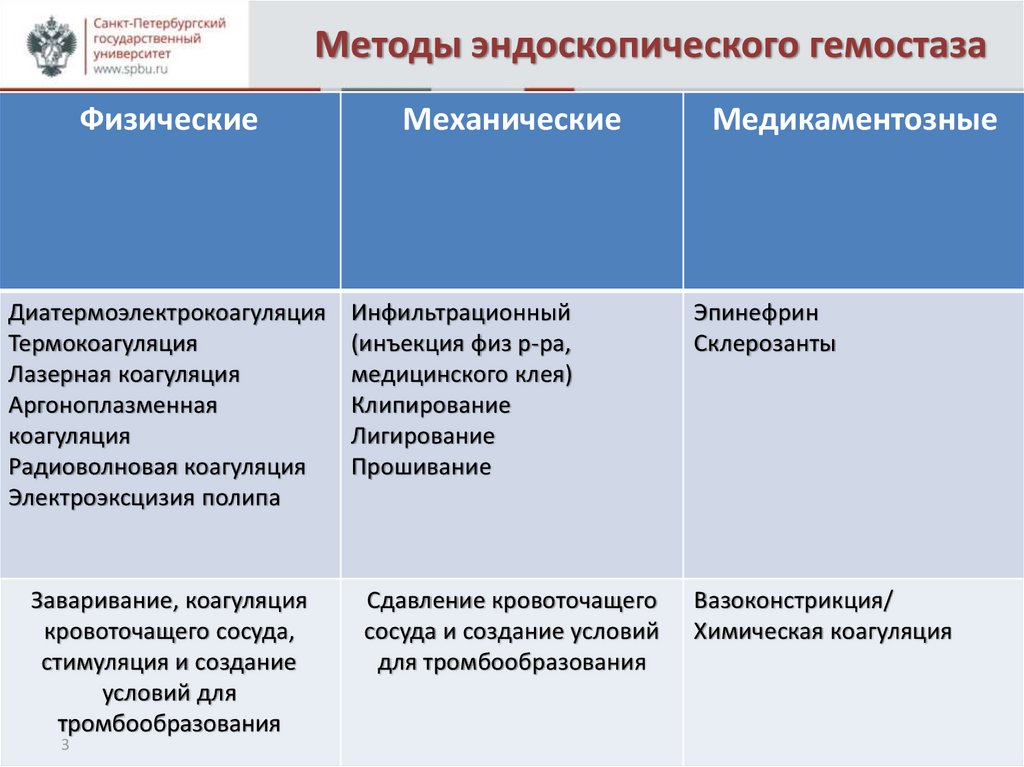 Санкт-Петербургский государственный университет www.spbu.ru

Методы эндоскопического гемостаза

| Физические | Механические | Медикаментозные |
|---|---|---|
| Диатермоэлектрокоагуляция Термокоагуляция Лазерная коагуляция Аргоноплазменная коагуляция Радиоволновая коагуляция Электроэксцизия полипа | Инфильтрационный (инъекция физ р-ра, медицинского клея) Клипирование Лигирование Прошивание | Эпинефрин Склерозанты |
| Заваривание, коагуляция кровоточащего сосуда, стимуляция и создание условий для тромбообразования | Сдавление кровоточащего сосуда и создание условий для тромбообразования | Вазоконстрикция/ Химическая коагуляция |

3